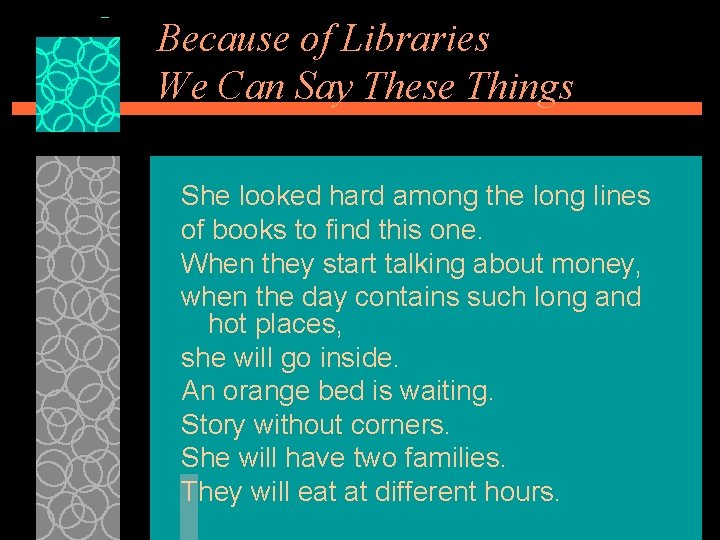 Because of Libraries
We Can Say These Things

She looked hard among the long lines of books to find this one.
When they start talking about money,
when the day contains such long and hot places,
she will go inside.
An orange bed is waiting.
Story without corners.
She will have two families.
They will eat at different hours.